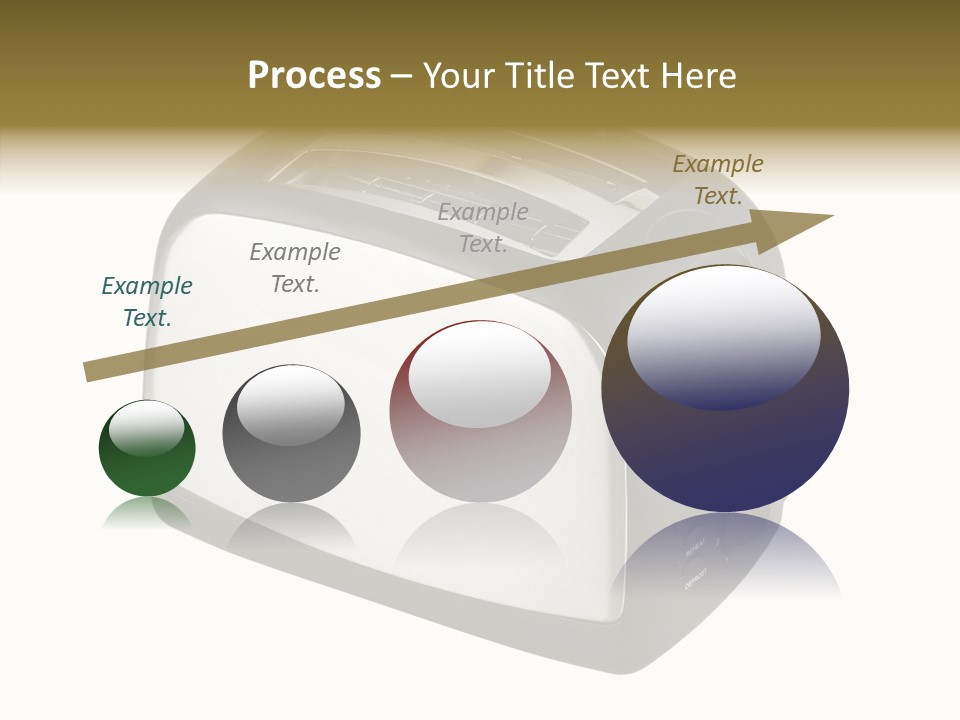 Process – Your Title Text Here

Example Text.

Example Text.

Example Text.

Example Text.